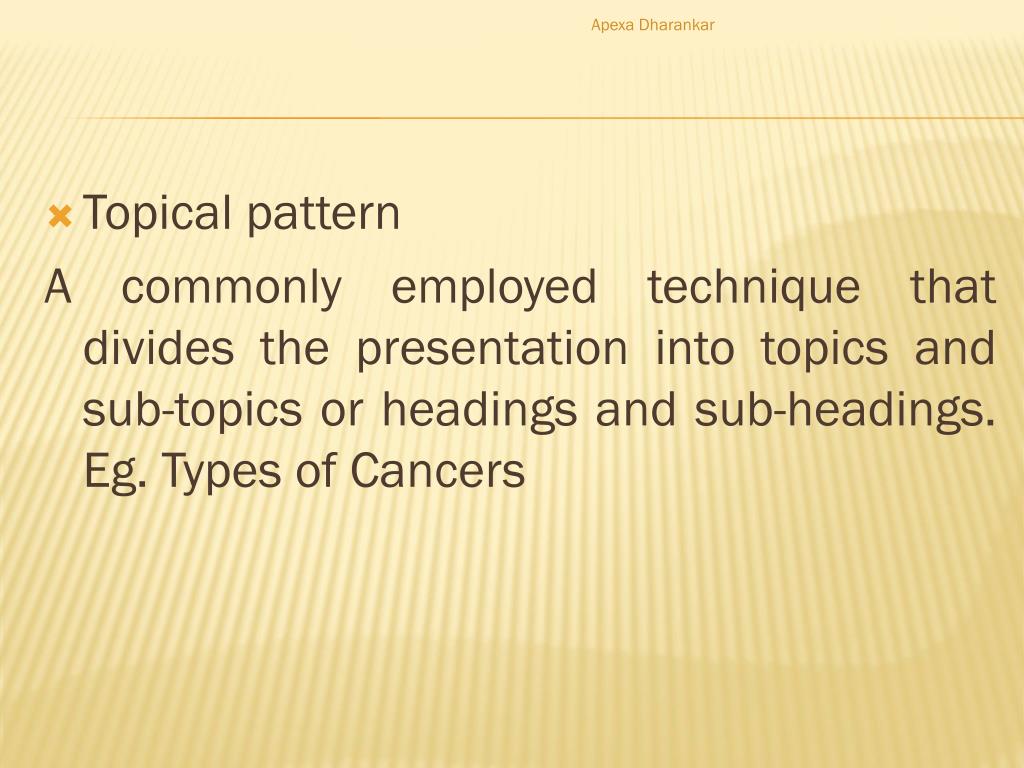 Apexa Dharankar

Topical pattern

A commonly employed technique that divides the presentation into topics and sub-topics or headings and sub-headings. Eg. Types of Cancers